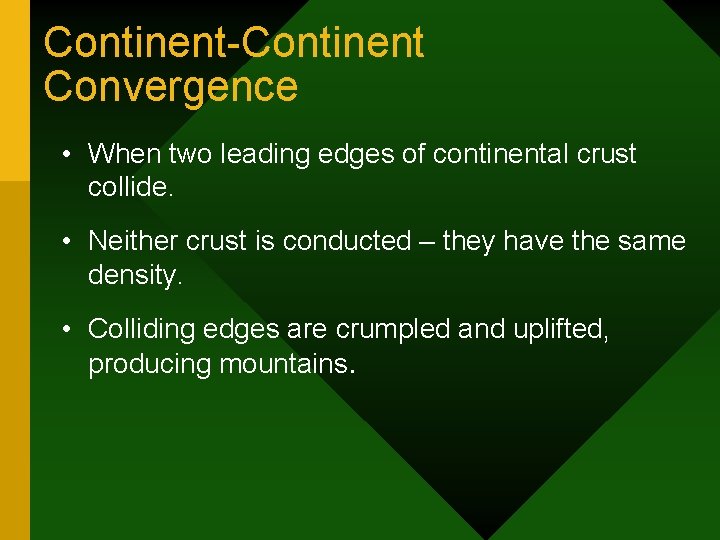 Continent-Continent Convergence

• When two leading edges of continental crust collide.

• Neither crust is conducted – they have the same density.

• Colliding edges are crumpled and uplifted, producing mountains.